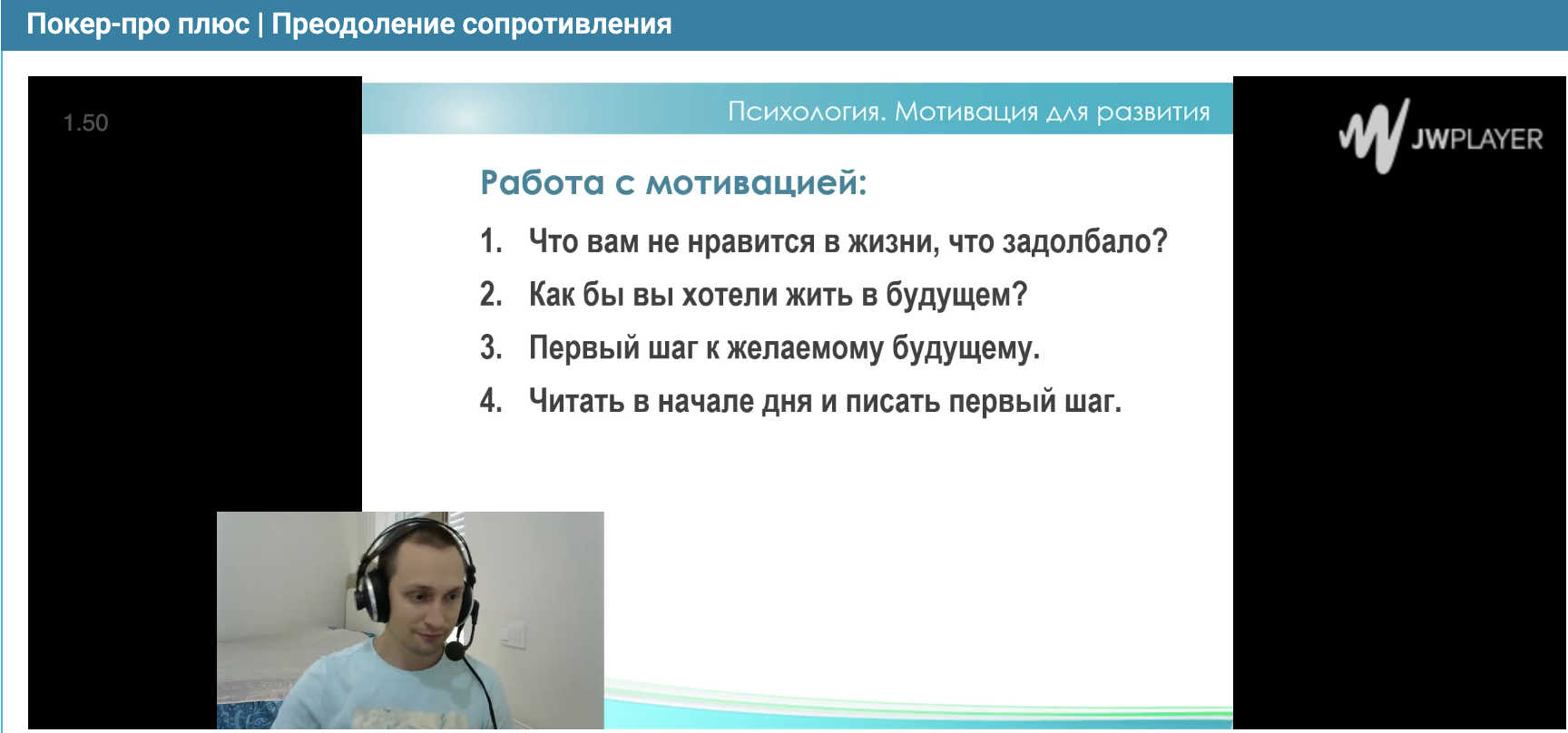 Покер-про плюс | Преодоление сопротивления

1.50

Психология. Мотивация для развития

JWPLAYER

Работа с мотивацией:

1. Что вам не нравится в жизни, что задолбало?
2. Как бы вы хотели жить в будущем?
3. Первый шаг к желаемому будущему.
4. Читать в начале дня и писать первый шаг.